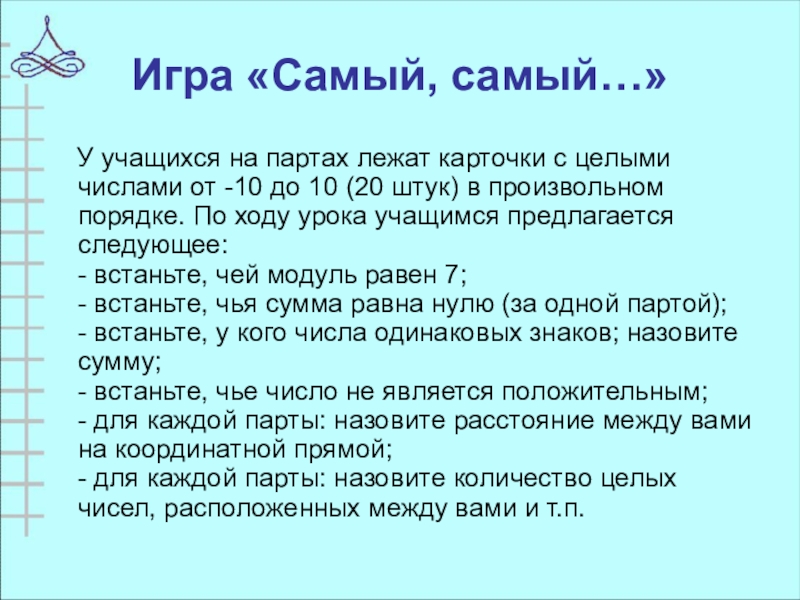 Игра «Самый, самый…»

У учащихся на партах лежат карточки с целыми числами от -10 до 10 (20 штук) в произвольном порядке. По ходу урока учащимся предлагается следующее:
- встаньте, чей модуль равен 7;
- встаньте, чья сумма равна нулю (за одной партой);
- встаньте, у кого числа одинаковых знаков; назовите сумму;
- встаньте, чье число не является положительным;
- для каждой парты: назовите расстояние между вами на координатной прямой;
- для каждой парты: назовите количество целых чисел, расположенных между вами и т.п.